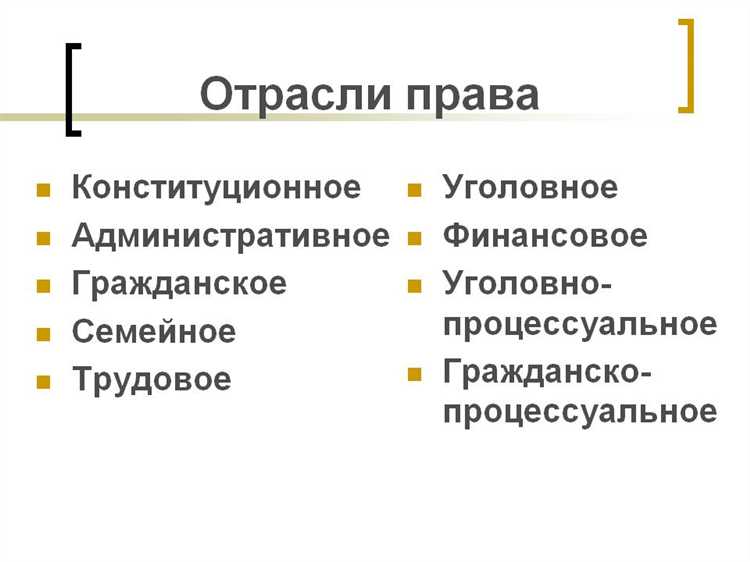 Отрасли права

- Конституционное
- Административное
- Гражданское
- Семейное
- Трудовое

- Уголовное
- Финансовое
- Уголовно-процессуальное
- Гражданско-процессуальное